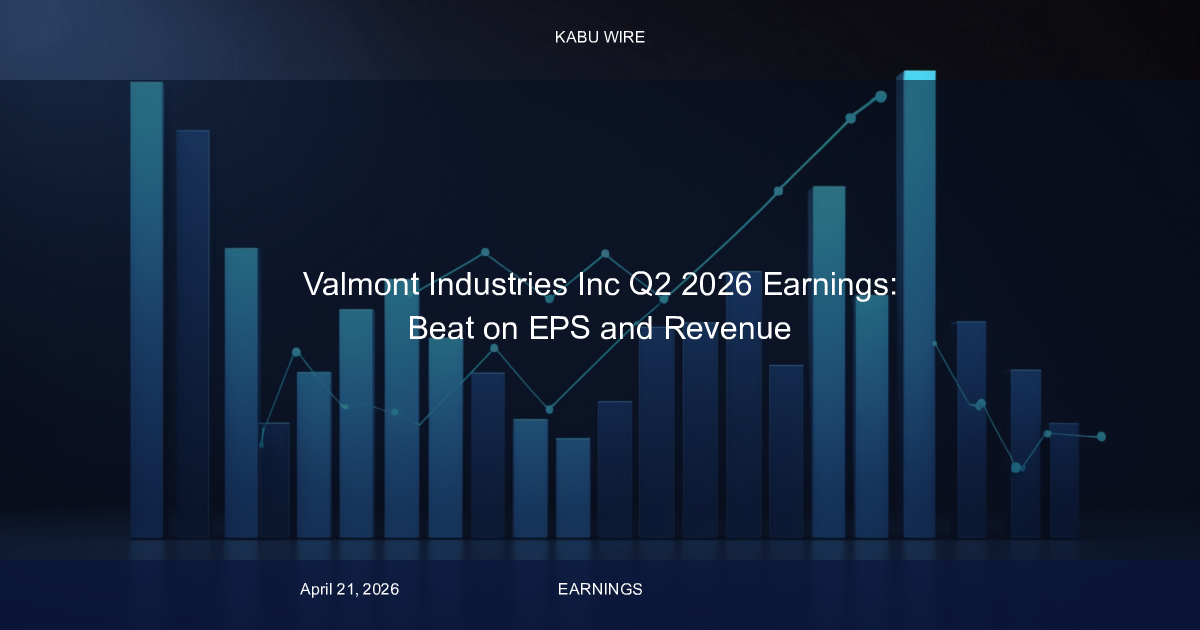 KABU WIRE

Valmont Industries Inc Q2 2026 Earnings: Beat on EPS and Revenue

April 21, 2026

EARNINGS